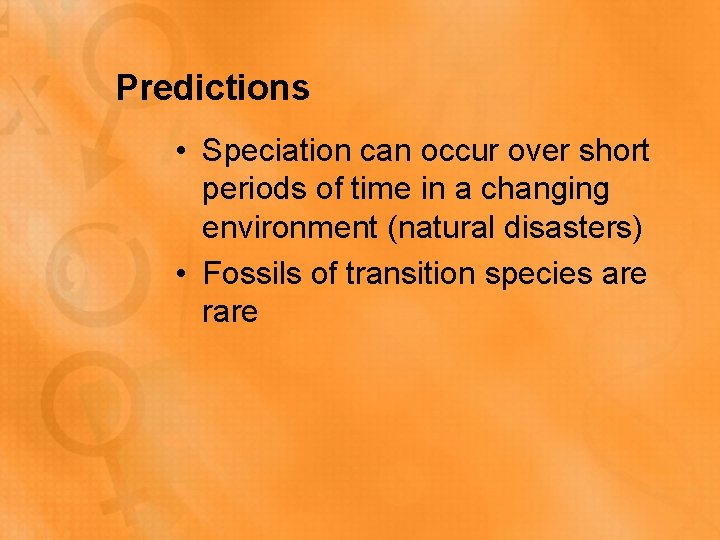 Predictions

• Speciation can occur over short periods of time in a changing environment (natural disasters)
• Fossils of transition species are rare